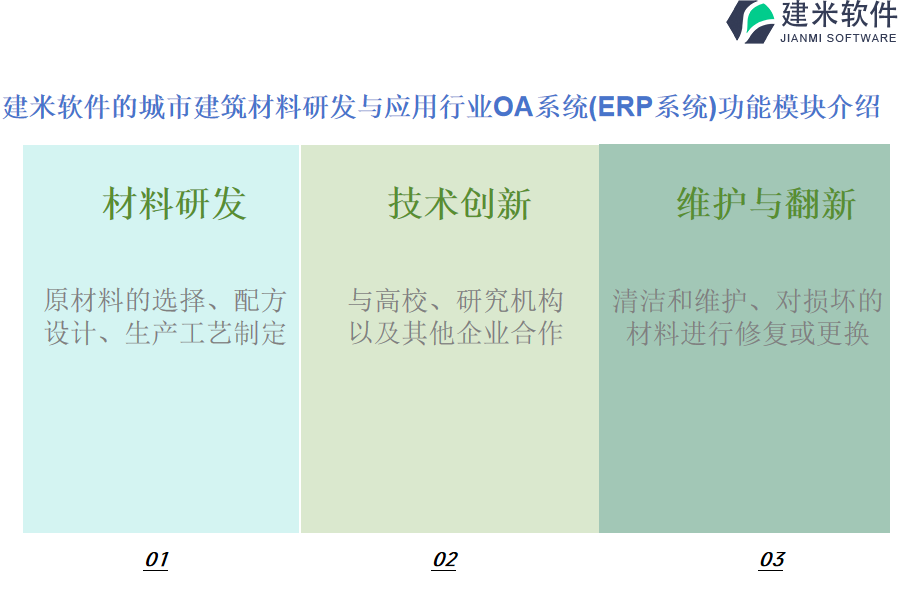 建米软件
JIANMI SOFTWARE

建米软件的城市建筑材料研发与应用行业OA系统(ERP系统)功能模块介绍

材料研发

原材料的选择、配方设计、生产工艺制定

01

技术创新

与高校、研究机构以及其他企业合作

02

维护与翻新

清洁和维护、对损坏的材料进行修复或更换

03